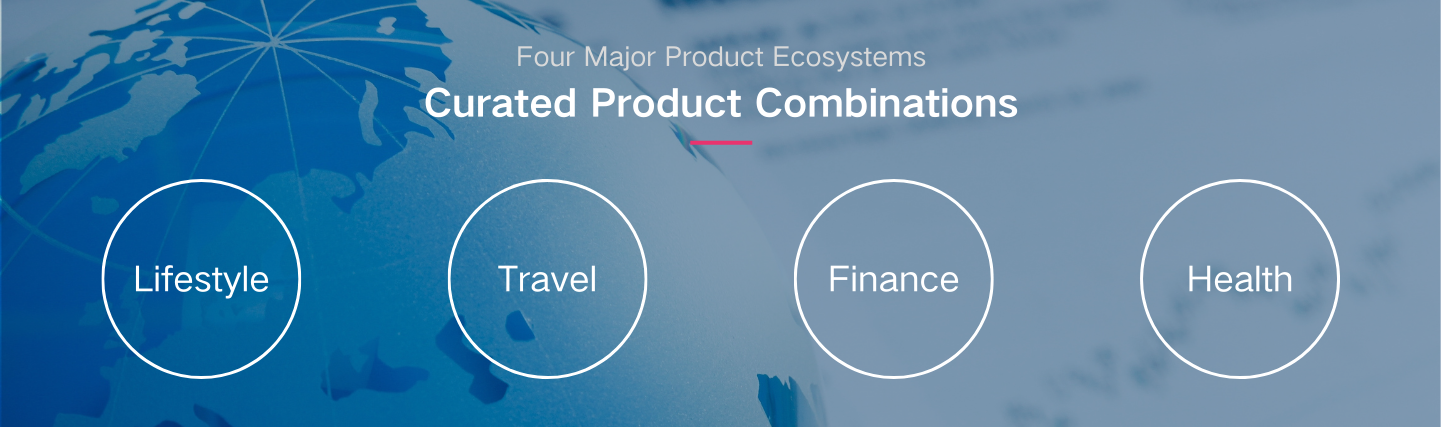 Four Major Product Ecosystems

Curated Product Combinations

Lifestyle

Travel

Finance

Health